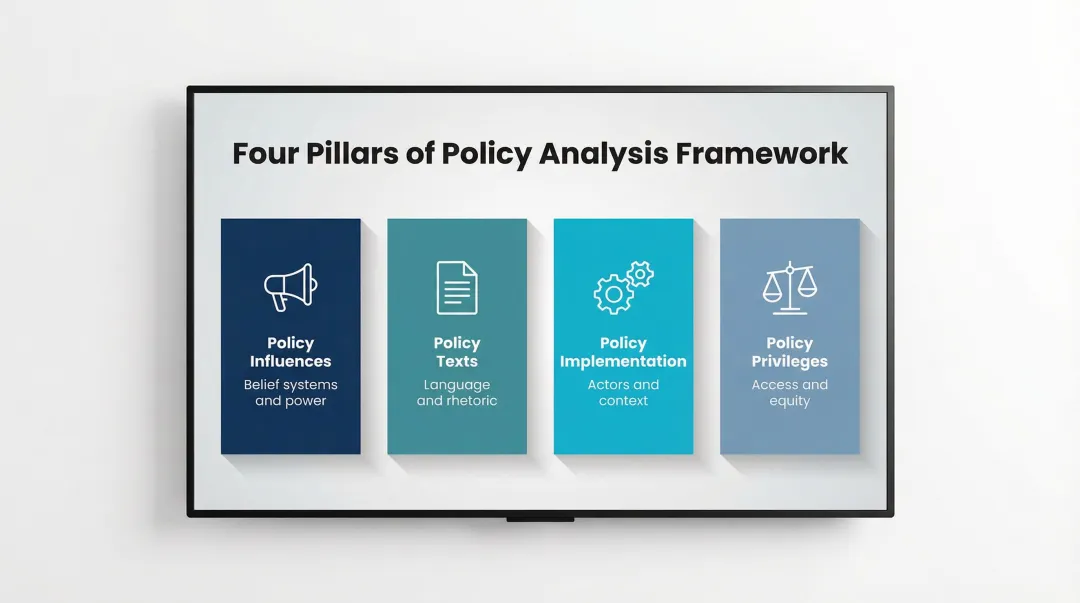 Four Pillars of Policy Analysis Framework

Policy Influences
Belief systems and power

Policy Texts
Language and rhetoric

Policy Implementation
Actors and context

Policy Privileges
Access and equity